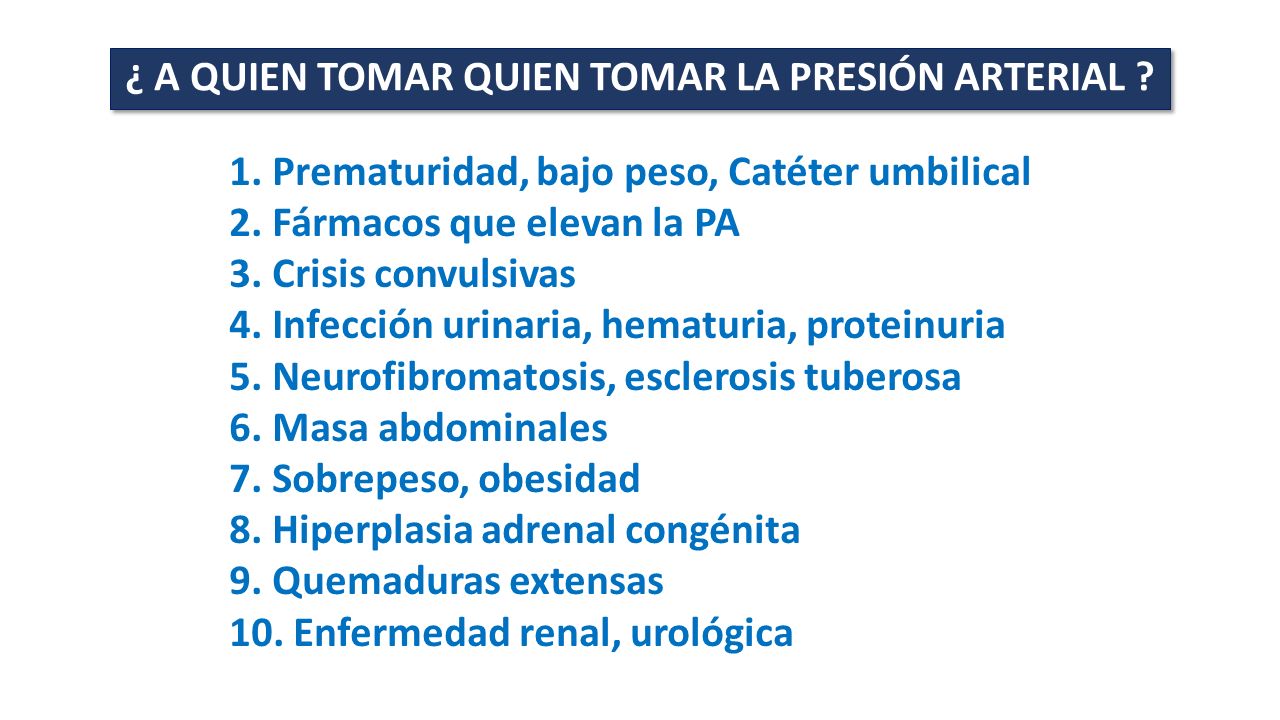 ¿ A QUIEN TOMAR QUIEN TOMAR LA PRESIÓN ARTERIAL ?

1. Prematuridad, bajo peso, Catéter umbilical
2. Fármacos que elevan la PA
3. Crisis convulsivas
4. Infección urinaria, hematuria, proteinuria
5. Neurofibromatosis, esclerosis tuberosa
6. Masa abdominales
7. Sobrepeso, obesidad
8. Hiperplasia adrenal congénita
9. Quemaduras extensas
10. Enfermedad renal, urológica